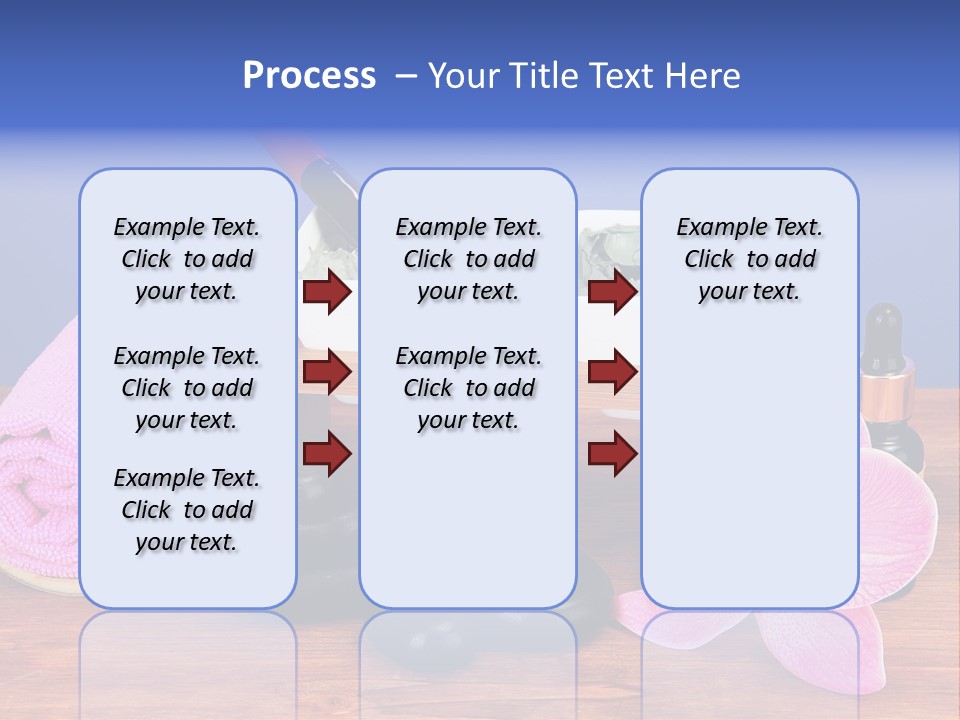 Process – Your Title Text Here

Example Text. Click to add your text.

Example Text. Click to add your text.

Example Text. Click to add your text.

Example Text. Click to add your text.

Example Text. Click to add your text.

Example Text. Click to add your text.